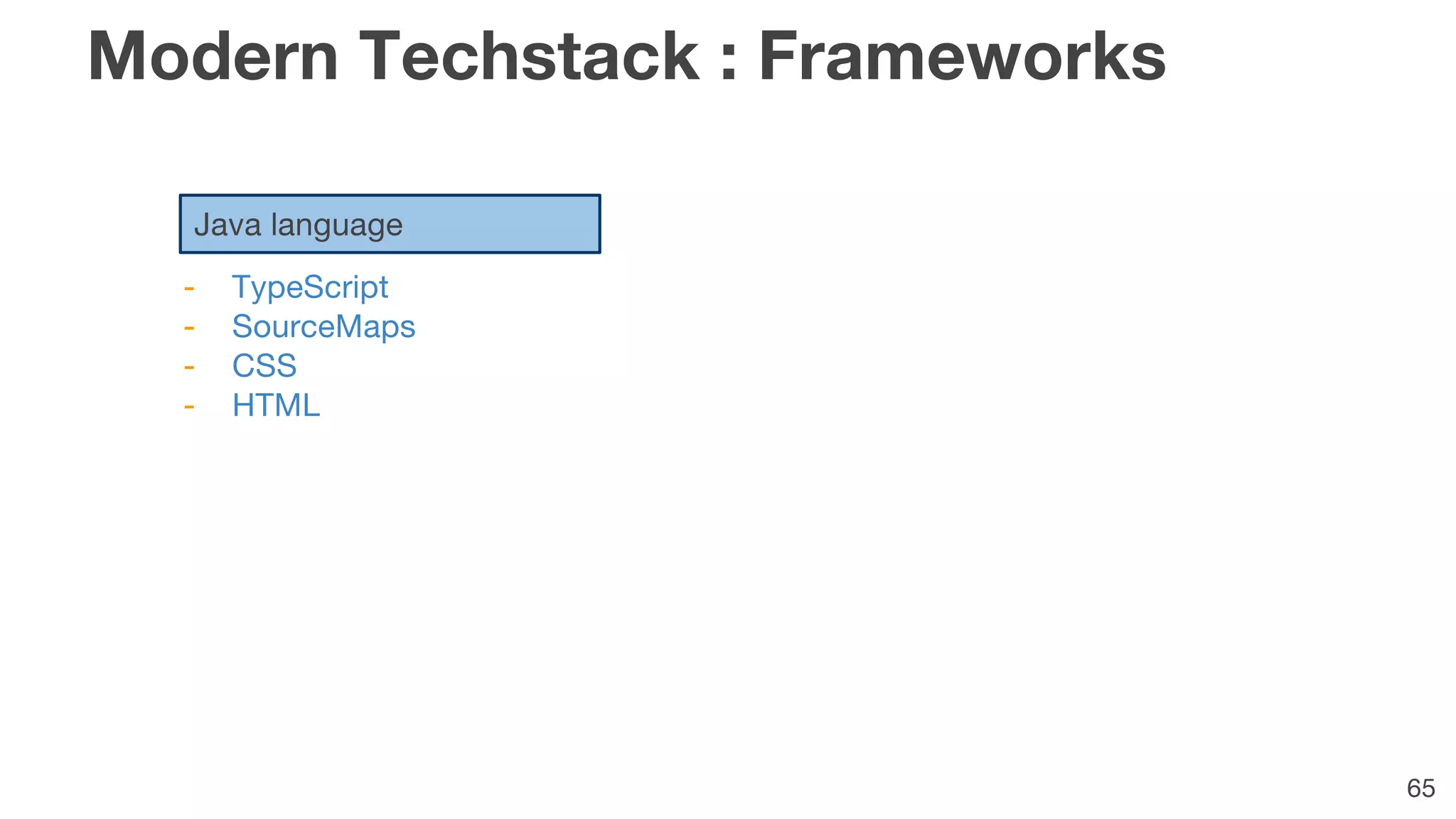 Modern Techstack : Frameworks

Java language

- TypeScript
- SourceMaps
- CSS
- HTML

65